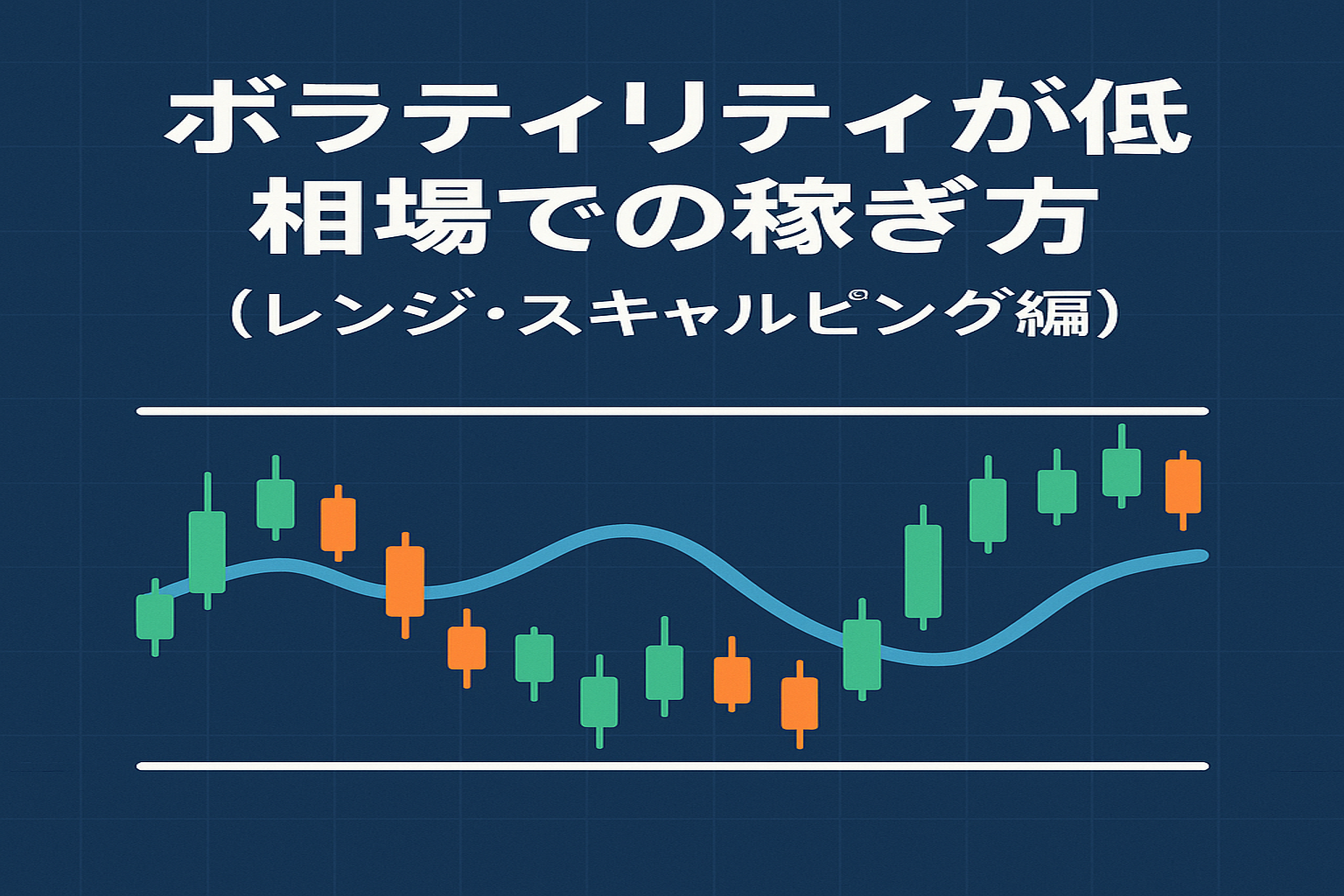 ボラティリティが低
相場での稼ぎ方
（レンジ・スキャルピング編）